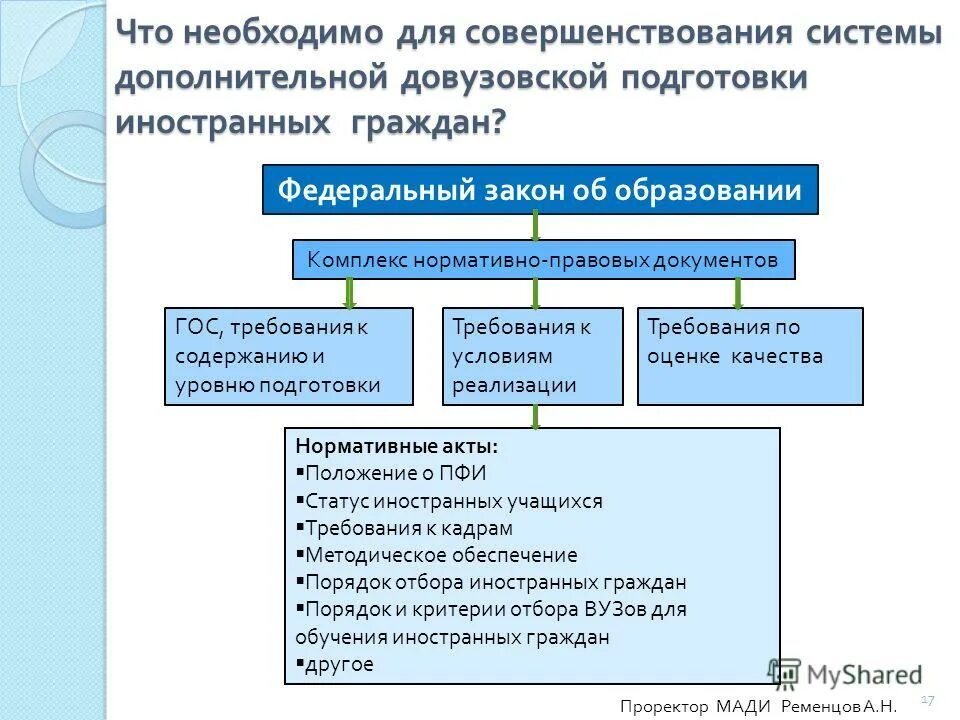 Что необходимо для совершенствования системы дополнительной довузовской подготовки иностранных граждан?

Федеральный закон об образовании

Комплекс нормативно-правовых документов

ГОС, требования к содержанию и уровню подготовки

Требования к условиям реализации

Требования по оценке качества

Нормативные акты:
▪Положение о ПФИ
▪Статус иностранных учащихся
▪Требования к кадрам
▪Методическое обеспечение
▪Порядок отбора иностранных граждан
▪Порядок и критерии отбора ВУЗов для обучения иностранных граждан
▪другое

MyShared

Проректор МАДИ Ременцов А.Н.

17